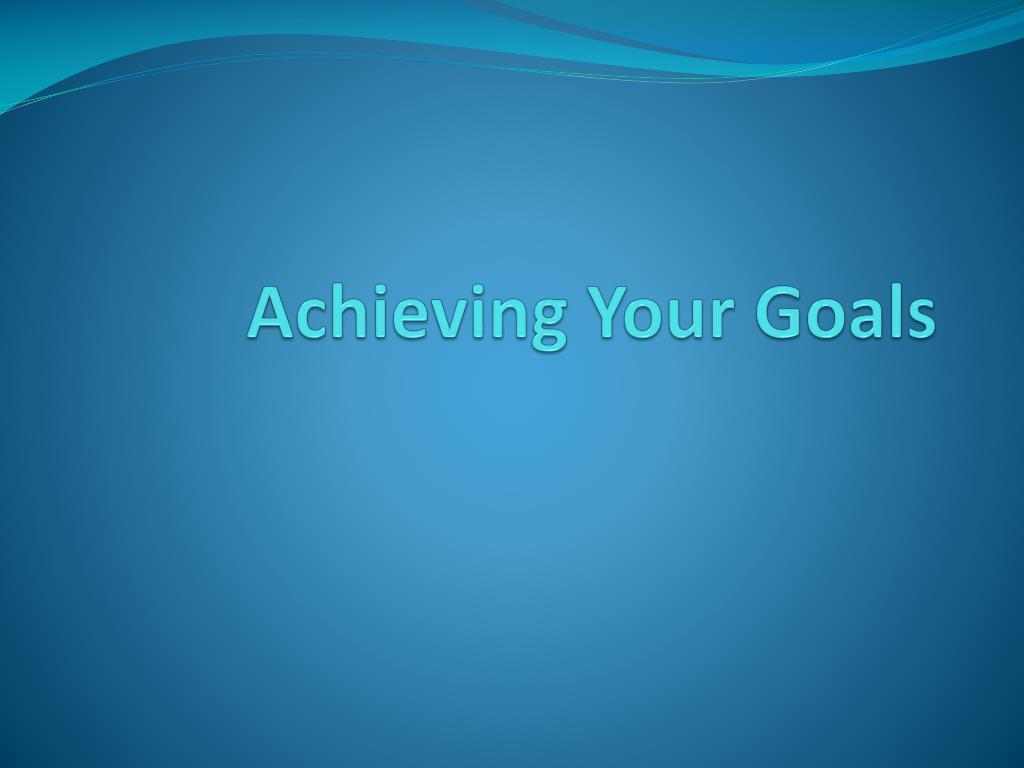 Achieving Your Goals